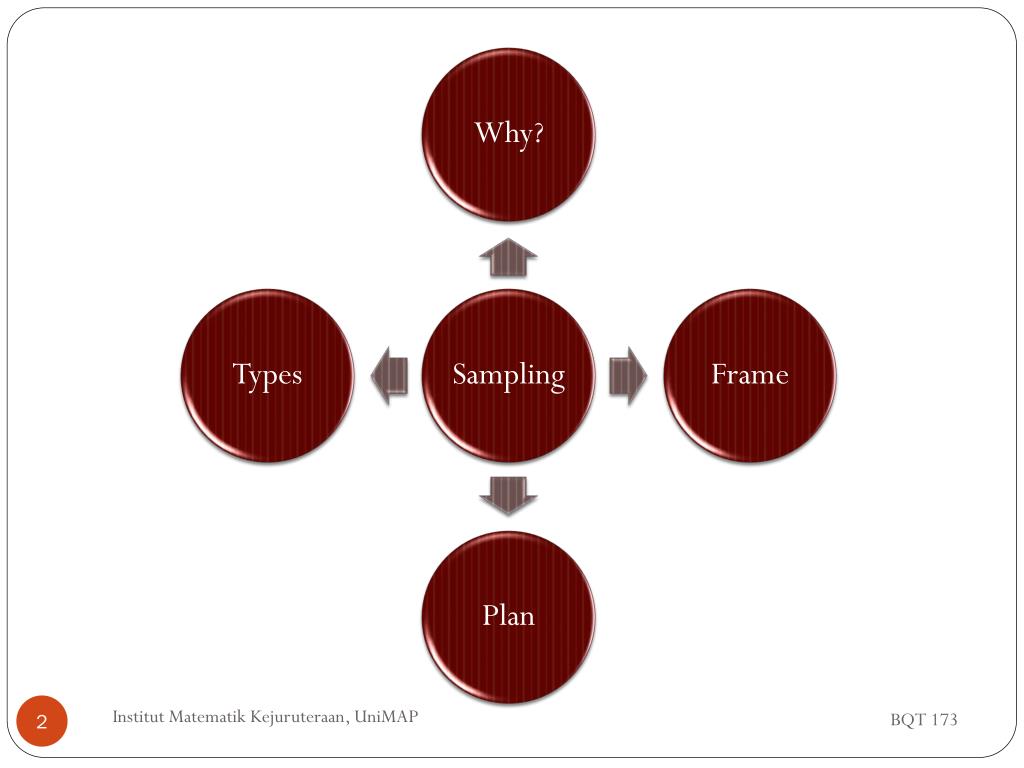 Why?

Types

Sampling

Frame

Plan

2

Institut Matematik Kejuruteraan, UniMAP

BQT 173